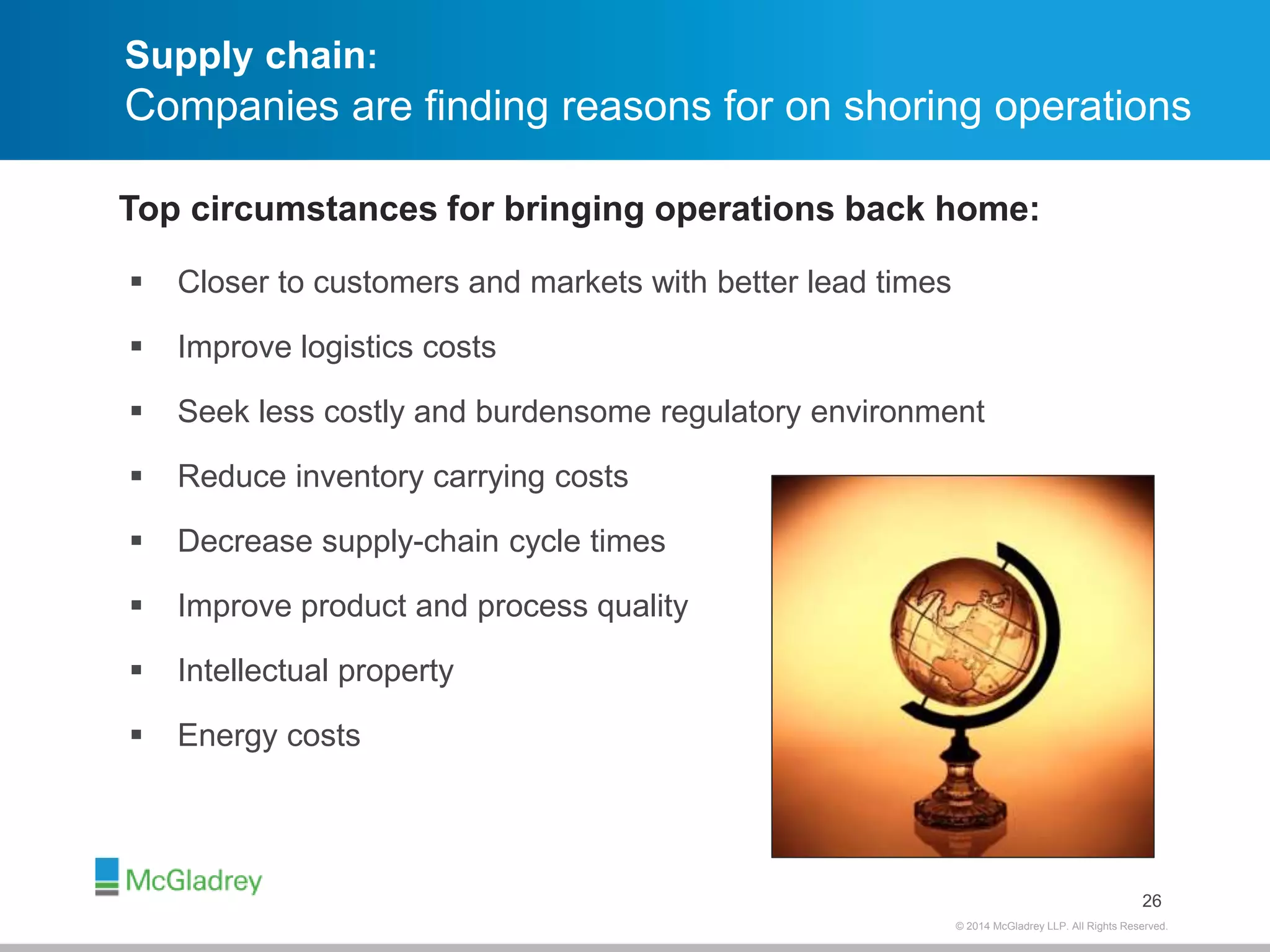 Supply chain:
Companies are finding reasons for on shoring operations

Top circumstances for bringing operations back home:

▪ Closer to customers and markets with better lead times
▪ Improve logistics costs
▪ Seek less costly and burdensome regulatory environment
▪ Reduce inventory carrying costs
▪ Decrease supply-chain cycle times
▪ Improve product and process quality
▪ Intellectual property
▪ Energy costs

McGladrey

26

© 2014 McGladrey LLP. All Rights Reserved.